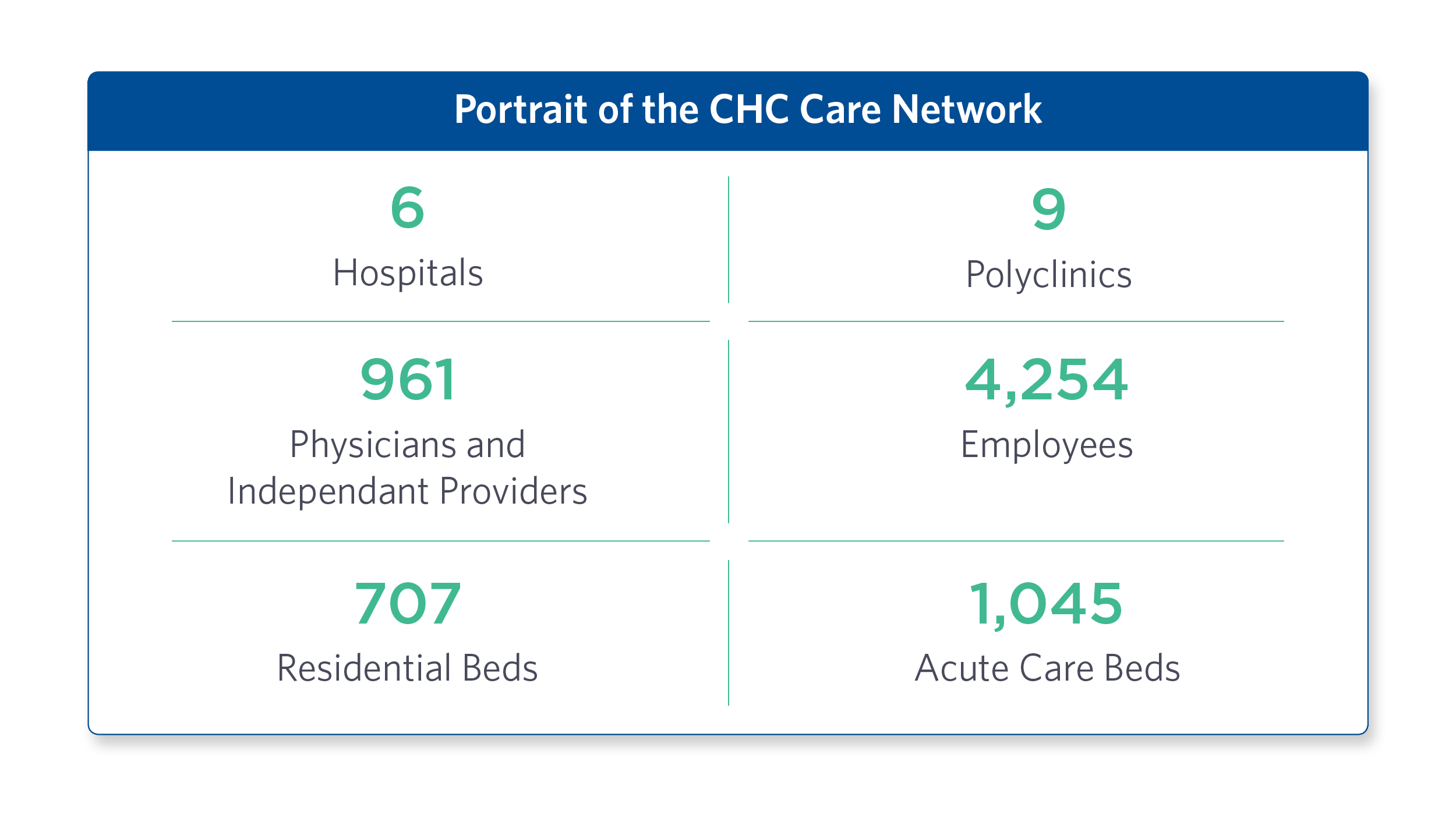 Portrait of the CHC Care Network

6
Hospitals

9
Polyclinics

961
Physicians and Independant Providers

4,254
Employees

707
Residential Beds

1,045
Acute Care Beds